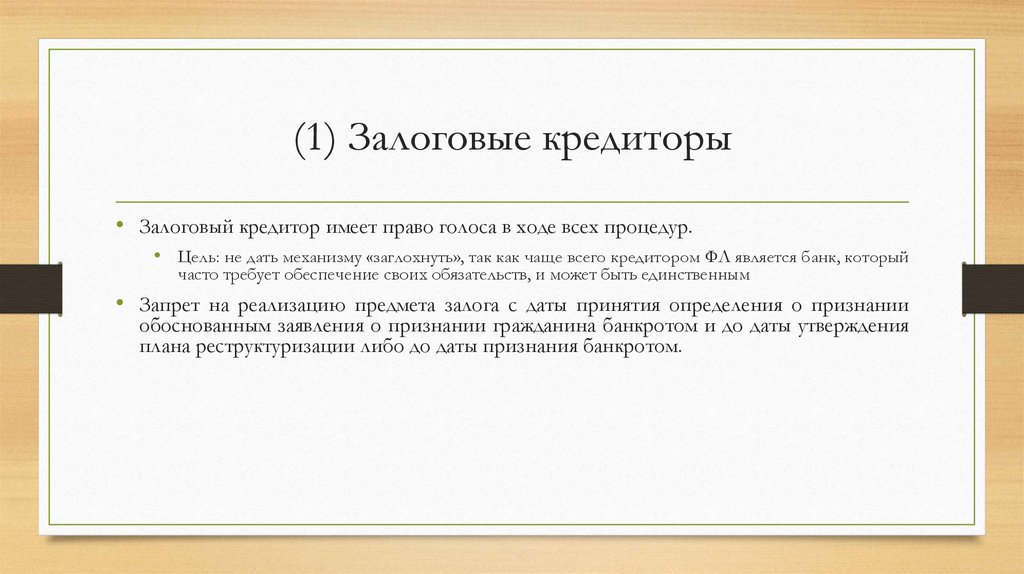 (1) Залоговые кредиторы

• Залоговый кредитор имеет право голоса в ходе всех процедур.

• Цель: не дать механизму «заглохнуть», так как чаще всего кредитором ФЛ является банк, который часто требует обеспечение своих обязательств, и может быть единственным

• Запрет на реализацию предмета залога с даты принятия определения о признании обоснованным заявления о признании гражданина банкротом и до даты утверждения плана реструктуризации либо до даты признания банкротом.